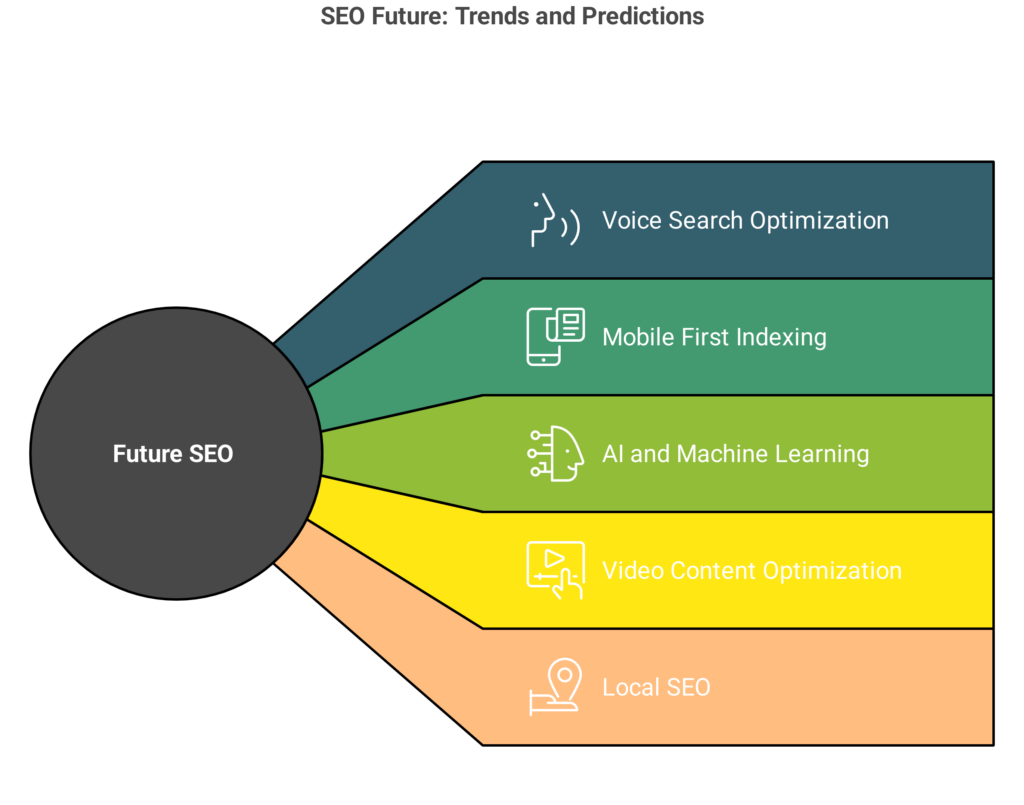 SEO Future: Trends and Predictions

Future SEO

Voice Search Optimization

Mobile First Indexing

AI and Machine Learning

Video Content Optimization

Local SEO